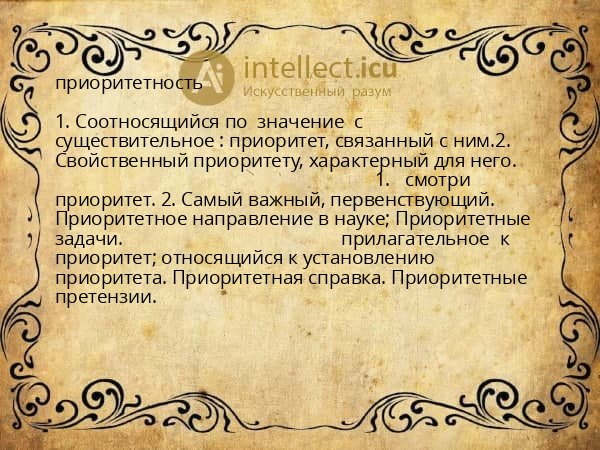 Ai intellect.icu
Искусственный разум

приоритетность

1. Соотносящийся по значение с существительное : приоритет, связанный с ним.2. Свойственный приоритету, характерный для него.
1. смотри приоритет. 2. Самый важный, первенствующий. Приоритетное направление в науке; Приоритетные задачи. прилагательное к приоритет; относящийся к установлению приоритета. Приоритетная справка. Приоритетные претензии.